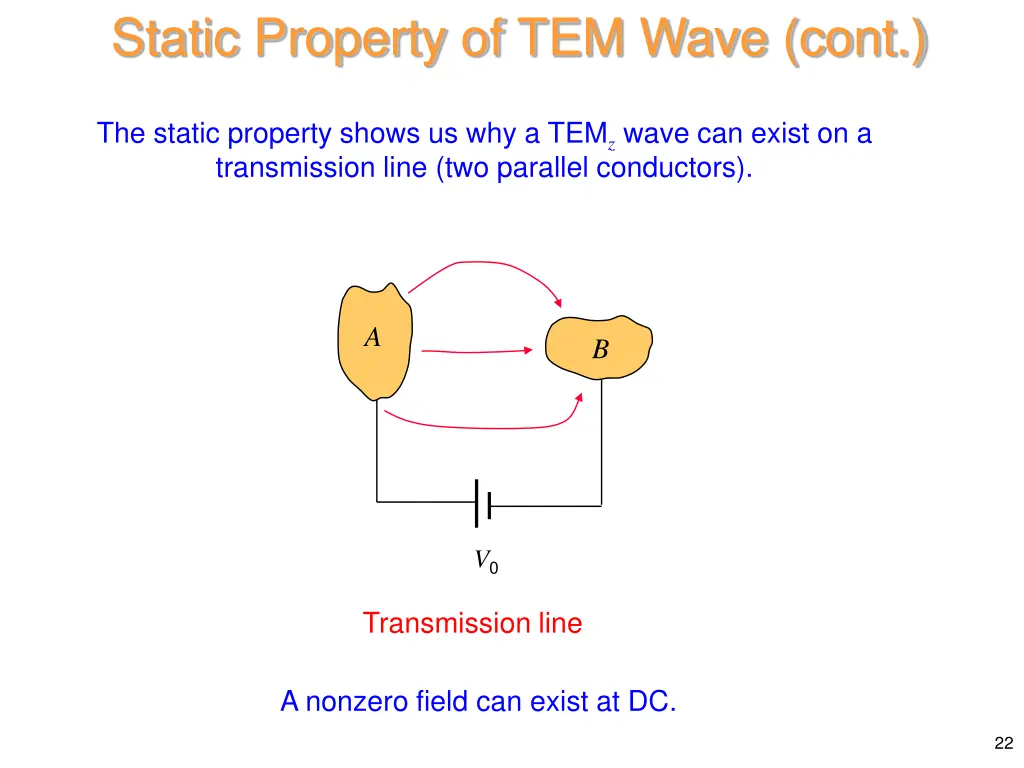 Static Property of TEM Wave (cont.)

The static property shows us why a TEM$_z$ wave can exist on a transmission line (two parallel conductors).

$A$

$B$

$V_0$

Transmission line

A nonzero field can exist at DC.

22